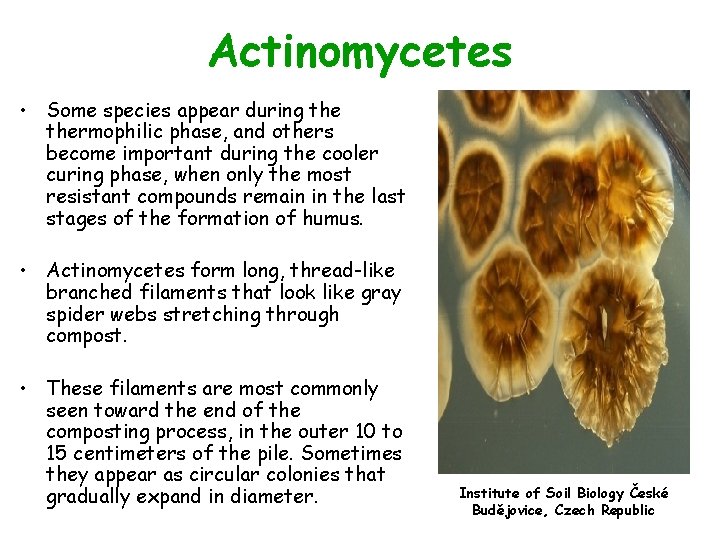 Actinomycetes

• Some species appear during the thermophilic phase, and others become important during the cooler curing phase, when only the most resistant compounds remain in the last stages of the formation of humus.

• Actinomycetes form long, thread-like branched filaments that look like gray spider webs stretching through compost.

• These filaments are most commonly seen toward the end of the composting process, in the outer 10 to 15 centimeters of the pile. Sometimes they appear as circular colonies that gradually expand in diameter.

Institute of Soil Biology České Budějovice, Czech Republic